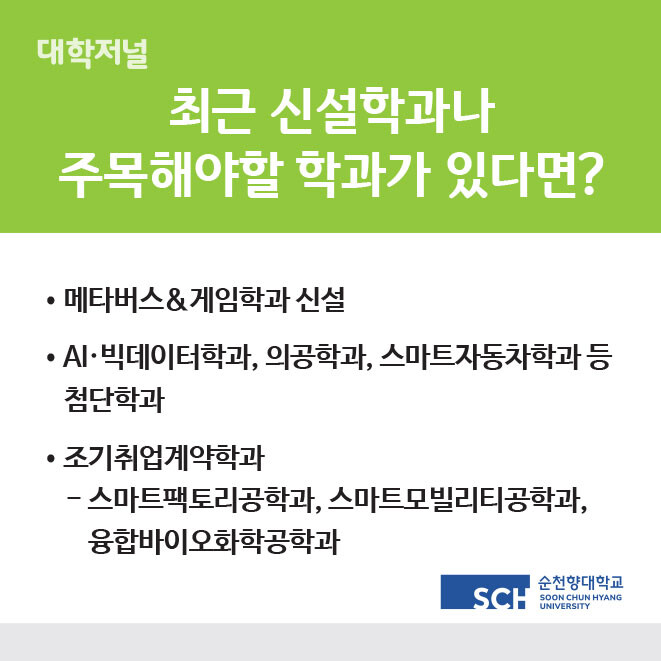 대학저널

최근 신설학과나
주목해야할 학과가 있다면?

• 메타버스&게임학과 신설

• AI·빅데이터학과, 의공학과, 스마트자동차학과 등 첨단학과

• 조기취업계약학과
- 스마트팩토리공학과, 스마트모빌리티공학과, 융합바이오화학공학과

SCH 순천향대학교 SOON CHUN HYANG UNIVERSITY